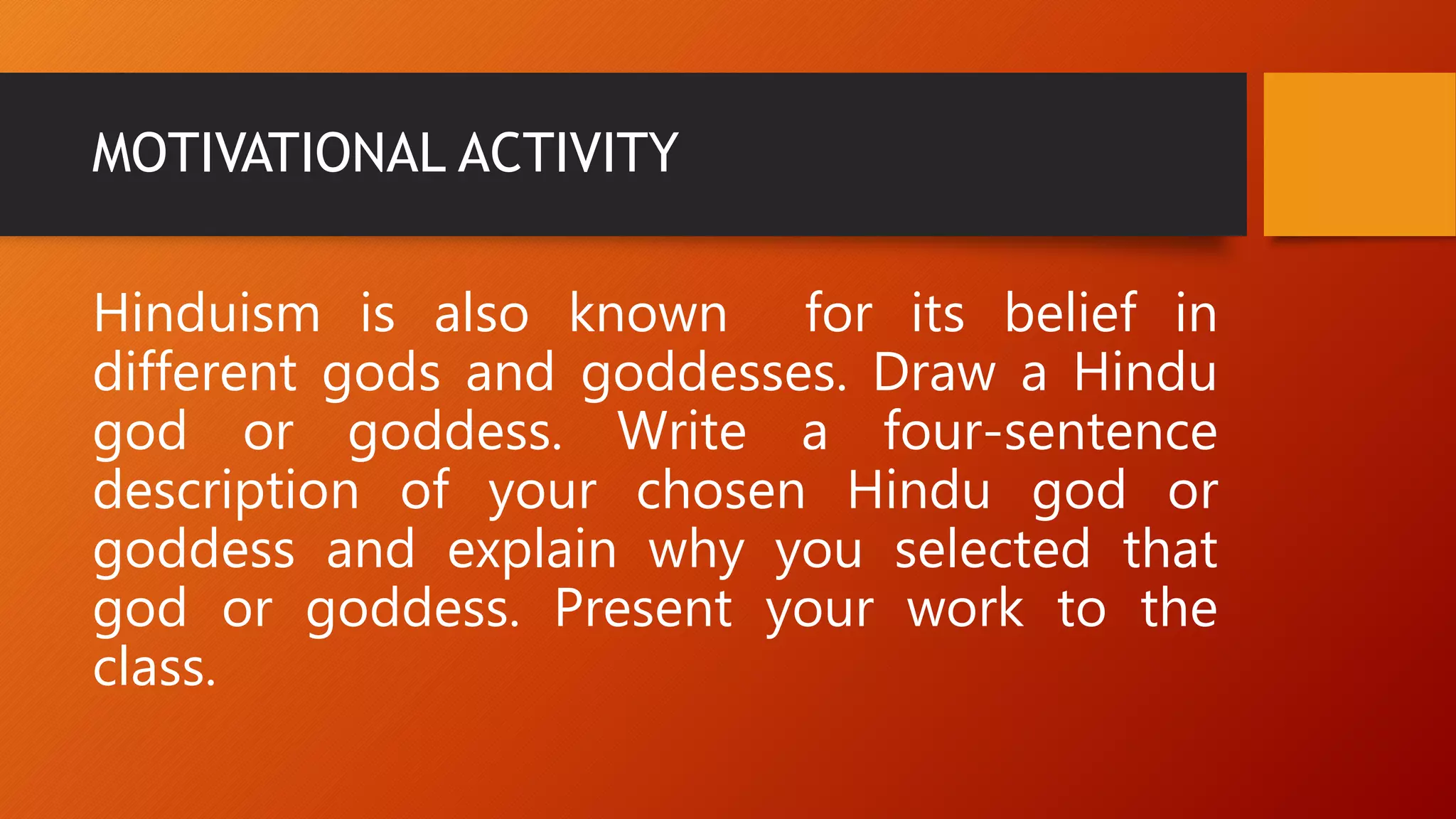 MOTIVATIONAL ACTIVITY

Hinduism is also known for its belief in different gods and goddesses. Draw a Hindu god or goddess. Write a four-sentence description of your chosen Hindu god or goddess and explain why you selected that god or goddess. Present your work to the class.